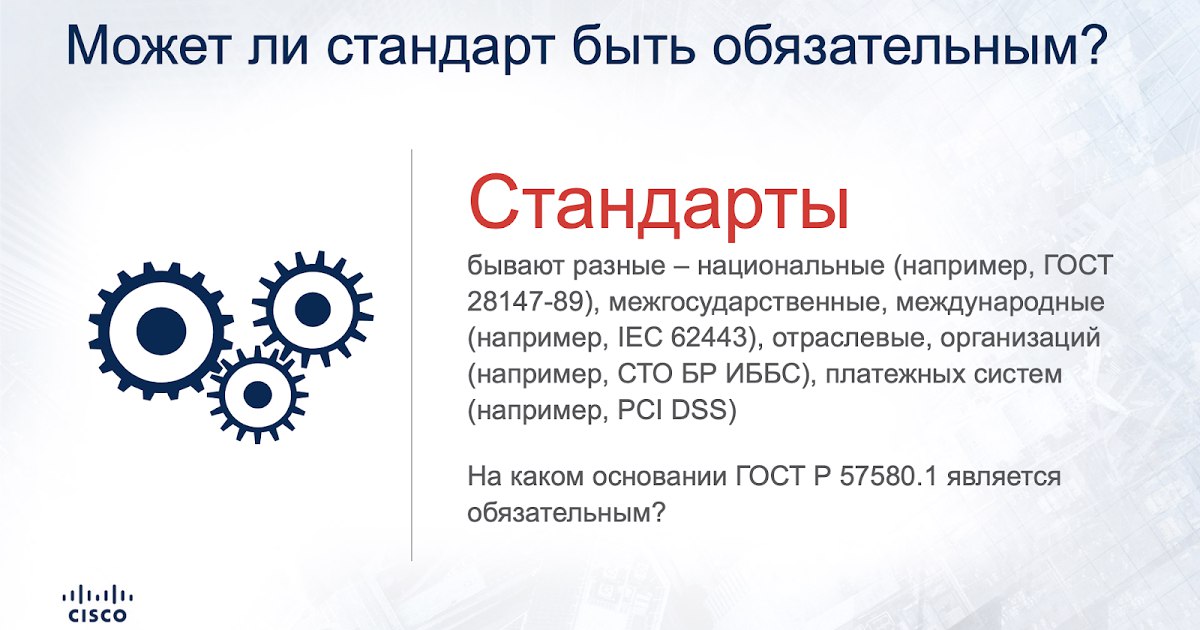 Может ли стандарт быть обязательным?

Стандарты

бывают разные – национальные (например, ГОСТ 28147-89), межгосударственные, международные (например, IEC 62443), отраслевые, организаций (например, СТО БР ИББС), платежных систем (например, PCI DSS)

На каком основании ГОСТ Р 57580.1 является обязательным?

CISCO